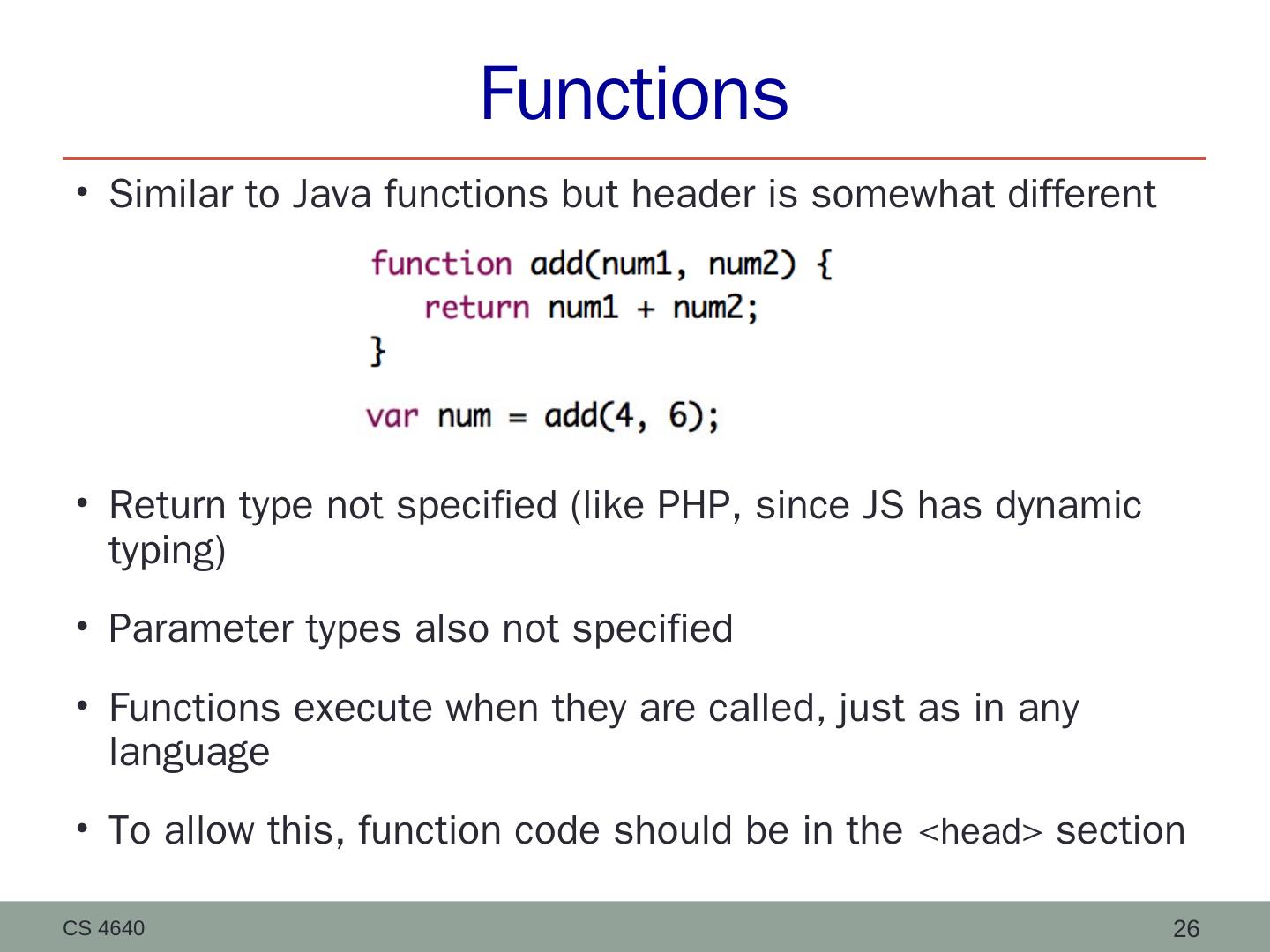 Functions

• Similar to Java functions but header is somewhat different

function add(num1, num2) {
   return num1 + num2;
}

var num = add(4, 6);

• Return type not specified (like PHP, since JS has dynamic typing)

• Parameter types also not specified

• Functions execute when they are called, just as in any language

• To allow this, function code should be in the <head> section

CS 4640

26